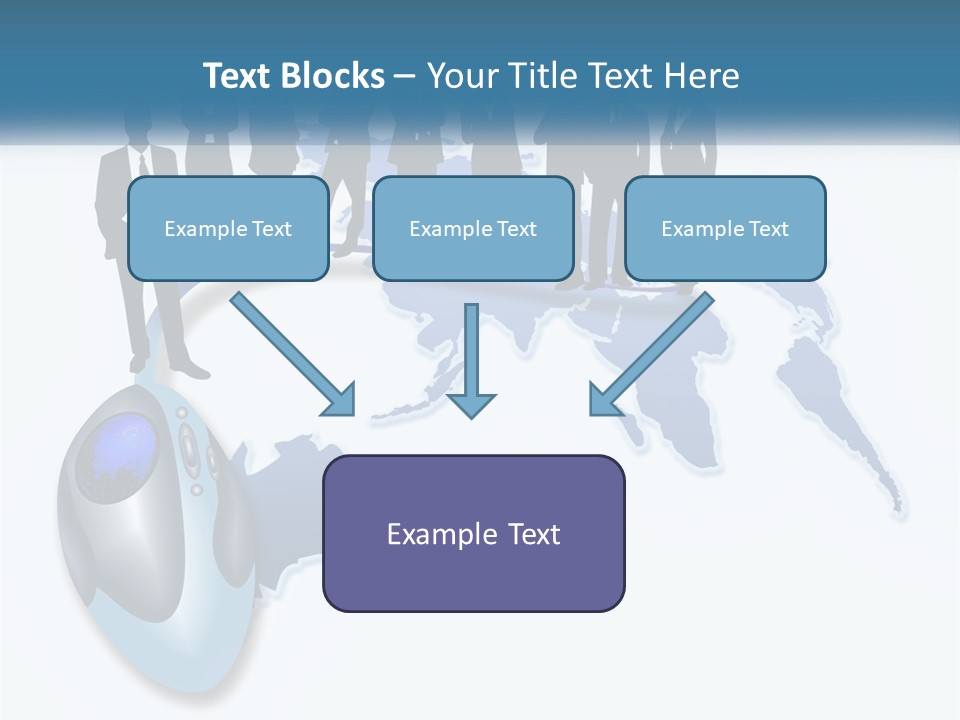 Text Blocks – Your Title Text Here

Example Text

Example Text

Example Text

Example Text